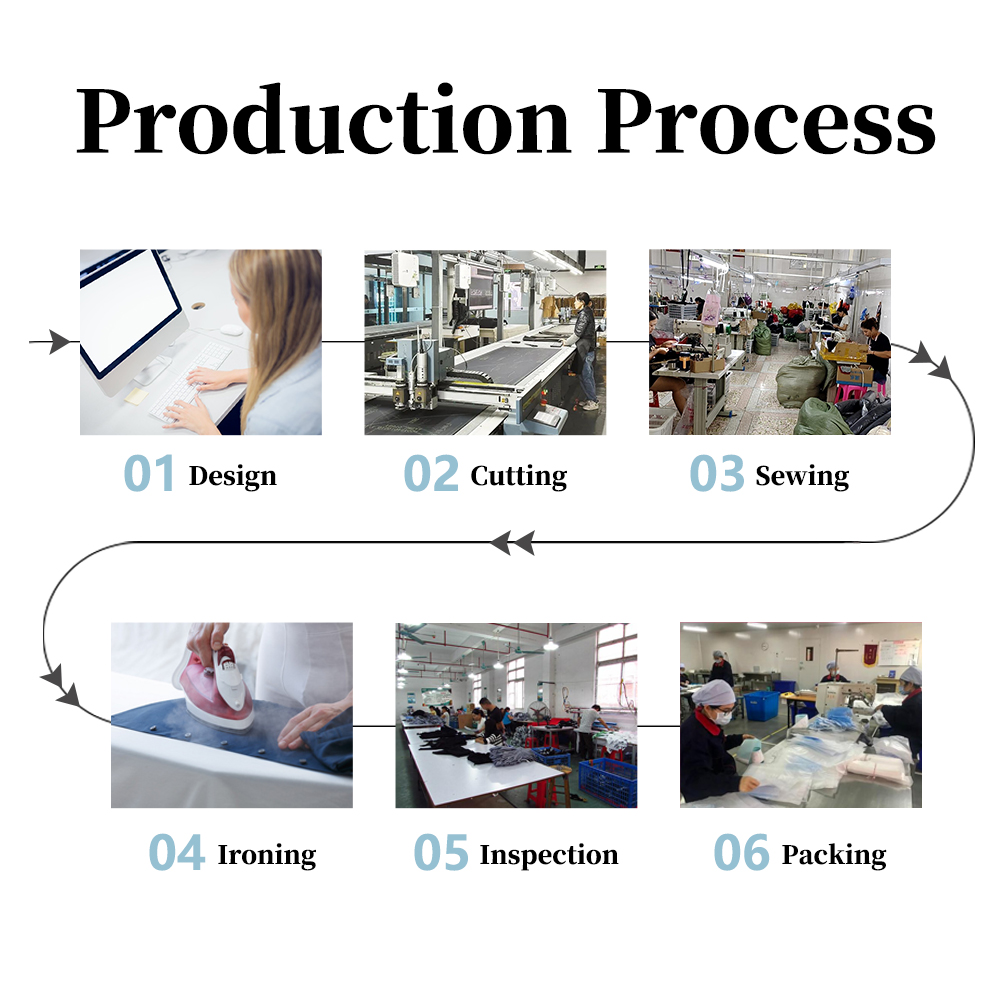 Production Process

01 Design

02 Cutting

03 Sewing

04 Ironing

05 Inspection

06 Packing